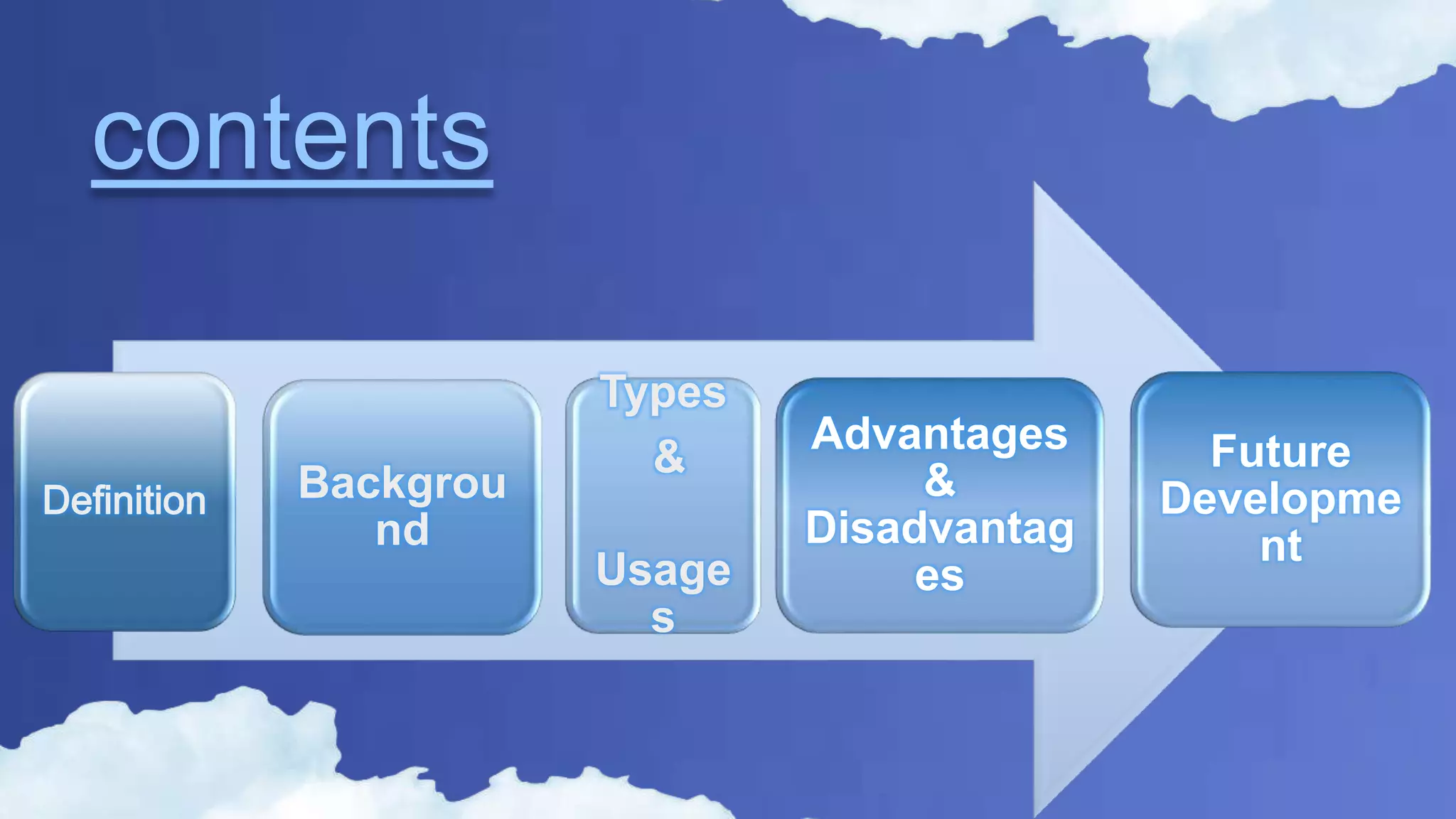 contents

Definition

Background

Types & Usages

Advantages & Disadvantages

Future Development